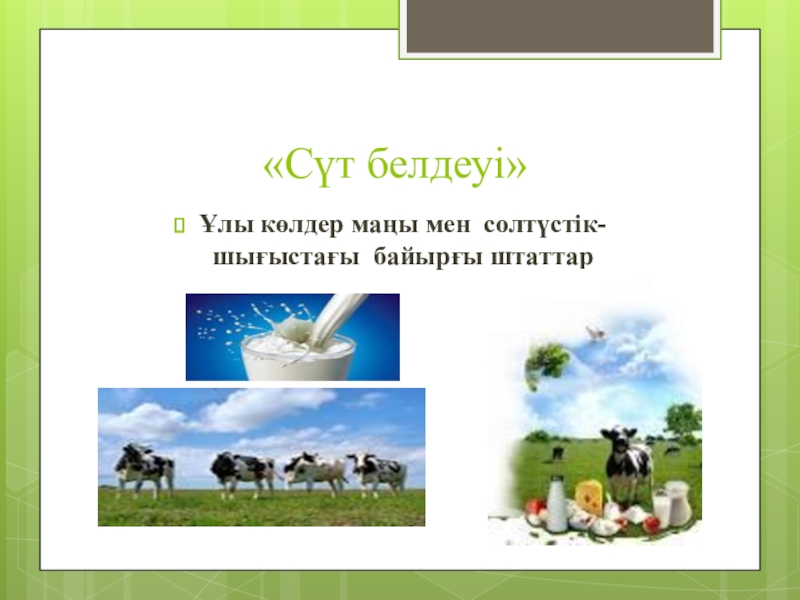 «Сүт белдеуі»

Ұлы көлдер маңы мен солтүстік-шығыстағы байырғы штаттар